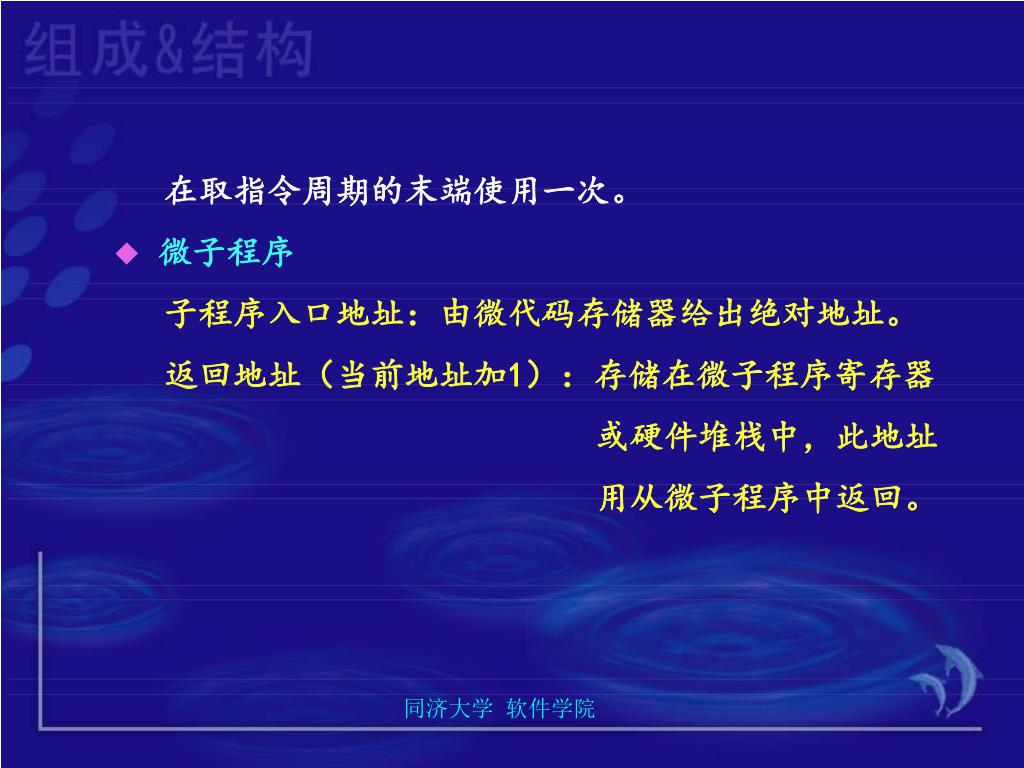 组成&结构

在取指令周期的末端使用一次。

◆ 微子程序

子程序入口地址：由微代码存储器给出绝对地址。

返回地址（当前地址加1）：存储在微子程序寄存器或硬件堆栈中，此地址用从微子程序中返回。

同济大学 软件学院